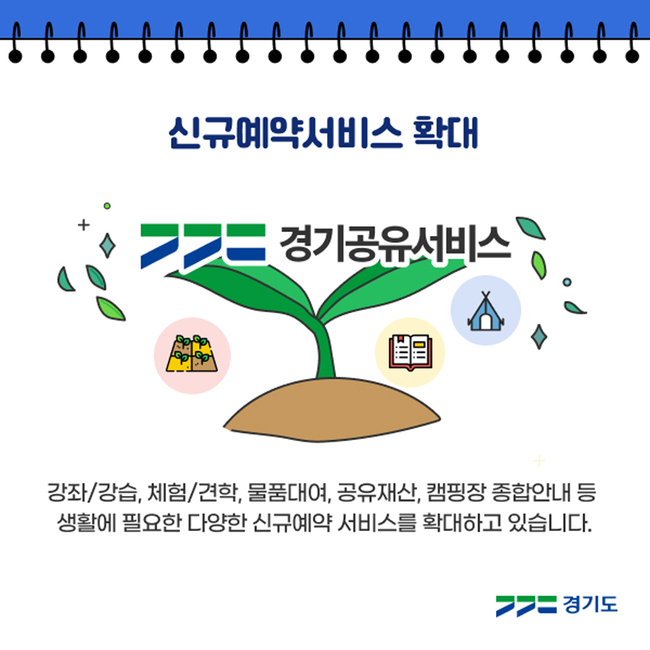 신규예약서비스 확대

경기공유서비스

강좌/강습, 체험/견학, 물품대여, 공유재산, 캠핑장 종합안내 등 생활에 필요한 다양한 신규예약 서비스를 확대하고 있습니다.

경기도